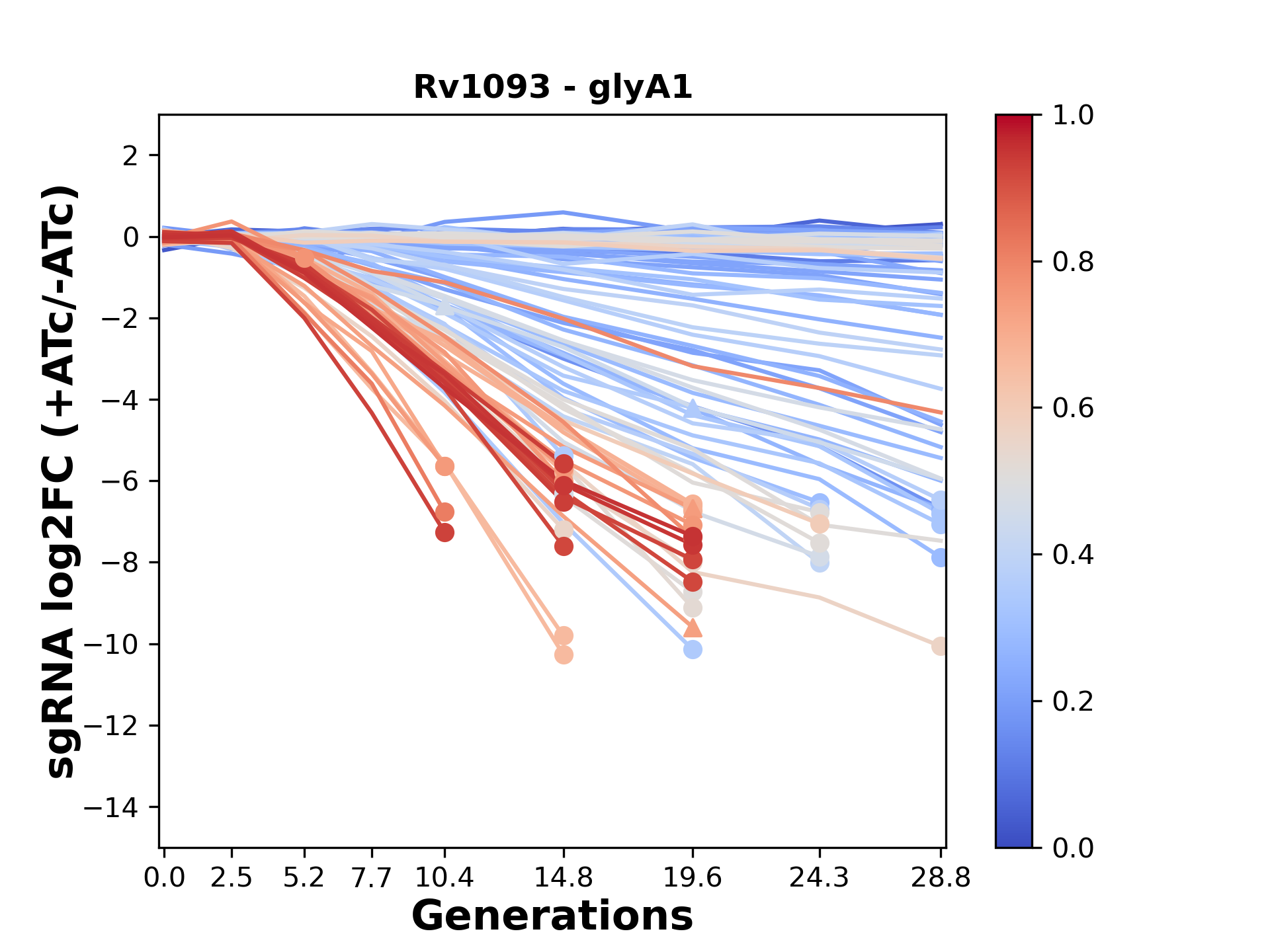 Rv1093 - glyA1

sgRNA log2FC (+ATc/-ATc)

2
0
−2
−4
−6
−8
−10
−12
−14

0.0 2.5 5.2 7.7 10.4 14.8 19.6 24.3 28.8

Generations

1.0
0.8
0.6
0.4
0.2
0.0